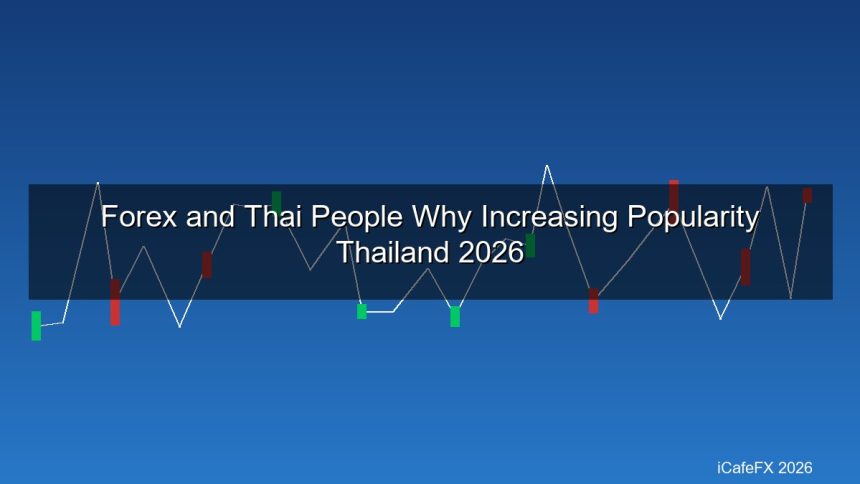 Forex and Thai People Why Increasing Popularity Thailand 2026

iCafeFX 2026